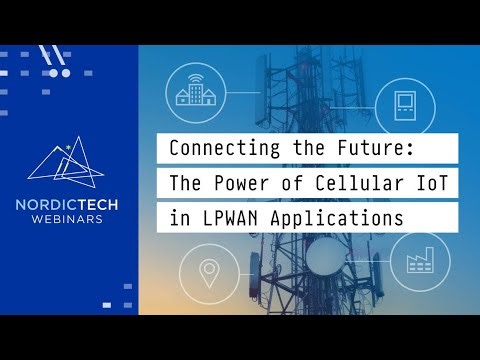 NORDICTECH
WEBINARS

Connecting the Future:
The Power of Cellular IoT
in LPWAN Applications